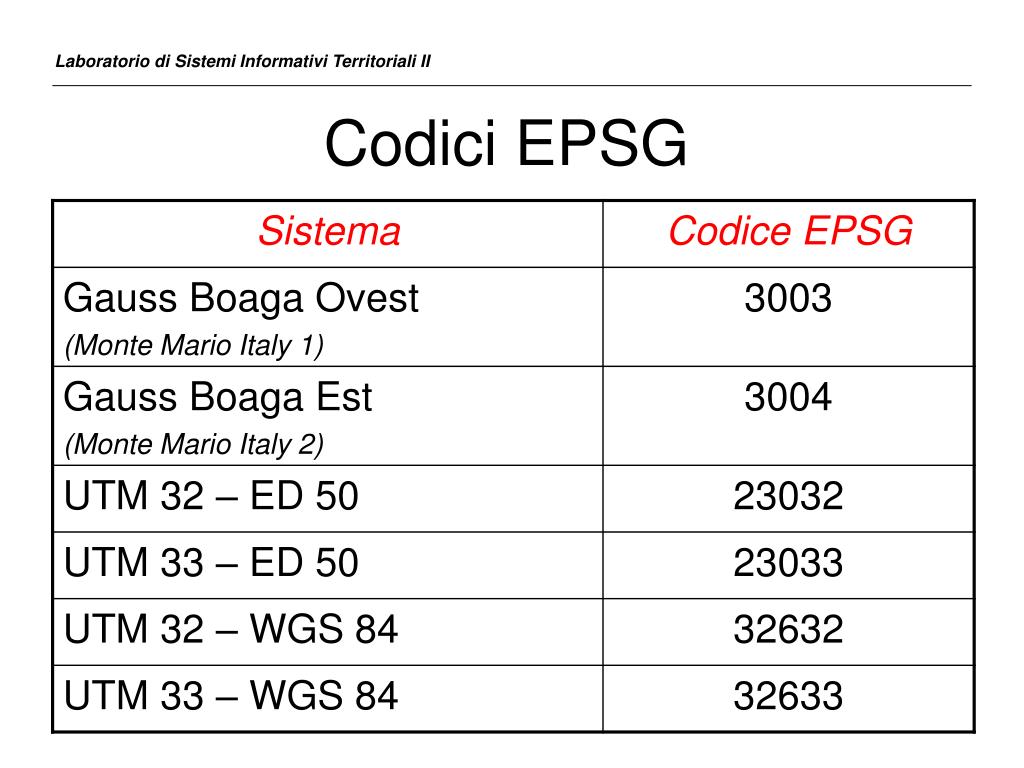 Laboratorio di Sistemi Informativi Territoriali II

Codici EPSG

| Sistema | Codice EPSG |
|---|---|
| Gauss Boaga Ovest (Monte Mario Italy 1) | 3003 |
| Gauss Boaga Est (Monte Mario Italy 2) | 3004 |
| UTM 32 – ED 50 | 23032 |
| UTM 33 – ED 50 | 23033 |
| UTM 32 – WGS 84 | 32632 |
| UTM 33 – WGS 84 | 32633 |